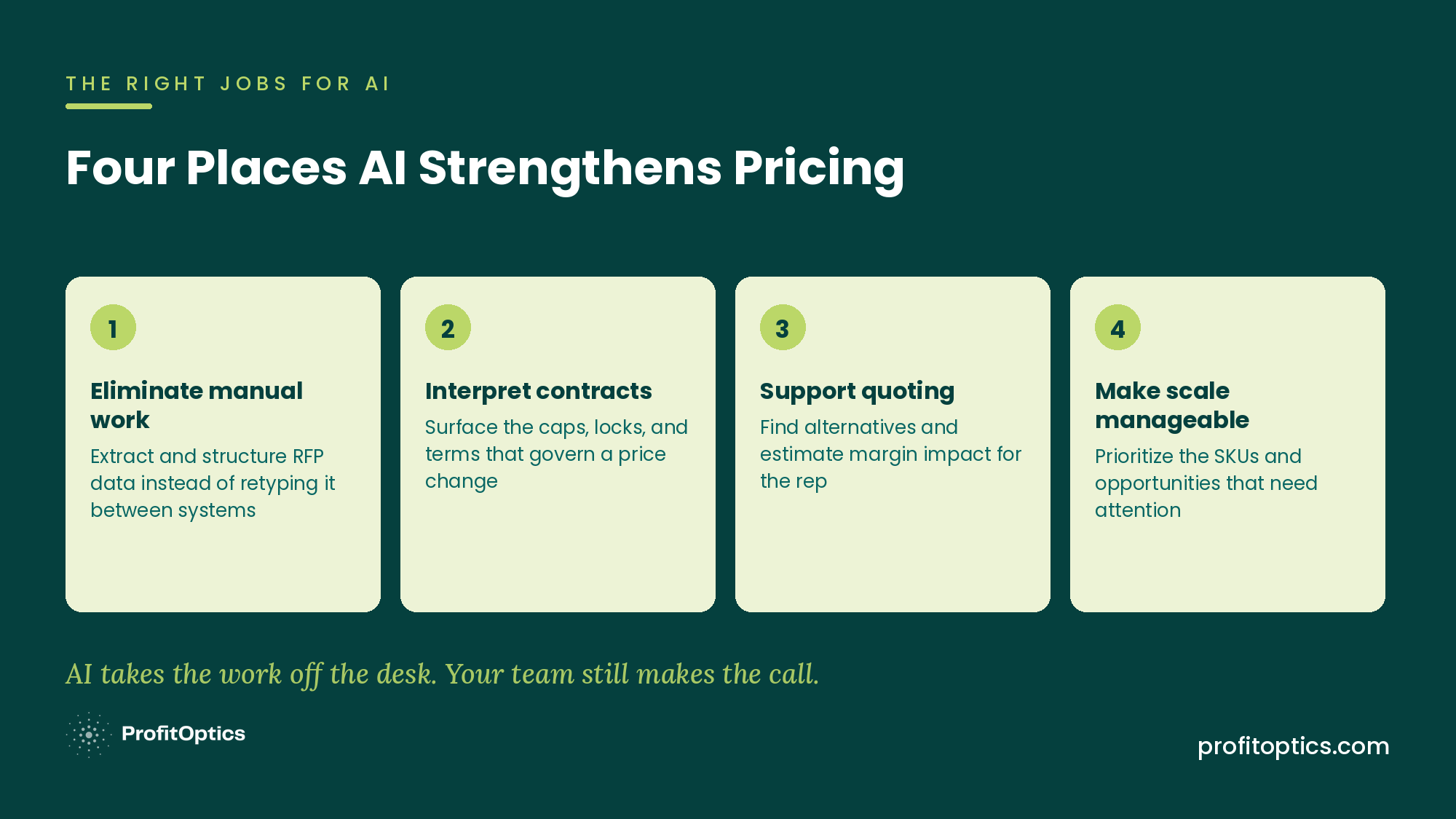 THE RIGHT JOBS FOR AI

Four Places AI Strengthens Pricing

1

Eliminate manual work

Extract and structure RFP data instead of retyping it between systems

2

Interpret contracts

Surface the caps, locks, and terms that govern a price change

3

Support quoting

Find alternatives and estimate margin impact for the rep

4

Make scale manageable

Prioritize the SKUs and opportunities that need attention

AI takes the work off the desk. Your team still makes the call.

ProfitOptics

profitoptics.com